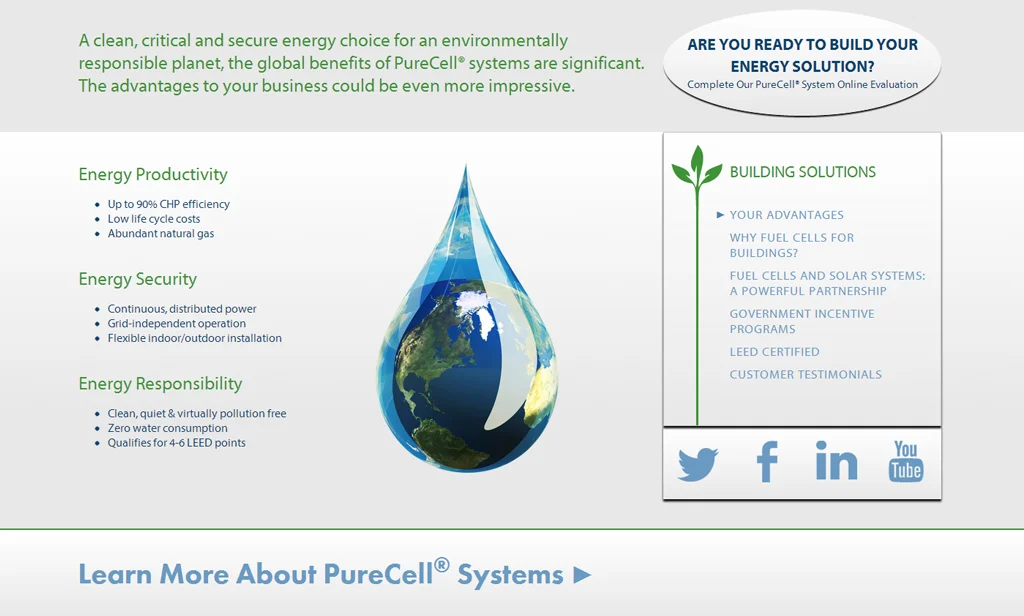 A clean, critical and secure energy choice for an environmentally responsible planet, the global benefits of PureCell® systems are significant. The advantages to your business could be even more impressive.

ARE YOU READY TO BUILD YOUR ENERGY SOLUTION?
Complete Our PureCell® System Online Evaluation

Energy Productivity

- Up to 90% CHP efficiency
- Low life cycle costs
- Abundant natural gas

Energy Security

- Continuous, distributed power
- Grid-independent operation
- Flexible indoor/outdoor installation

Energy Responsibility

- Clean, quiet & virtually pollution free
- Zero water consumption
- Qualifies for 4-6 LEED points

BUILDING SOLUTIONS

► YOUR ADVANTAGES
WHY FUEL CELLS FOR BUILDINGS?
FUEL CELLS AND SOLAR SYSTEMS: A POWERFUL PARTNERSHIP
GOVERNMENT INCENTIVE PROGRAMS
LEED CERTIFIED
CUSTOMER TESTIMONIALS

f in You Tube

Learn More About PureCell® Systems ►